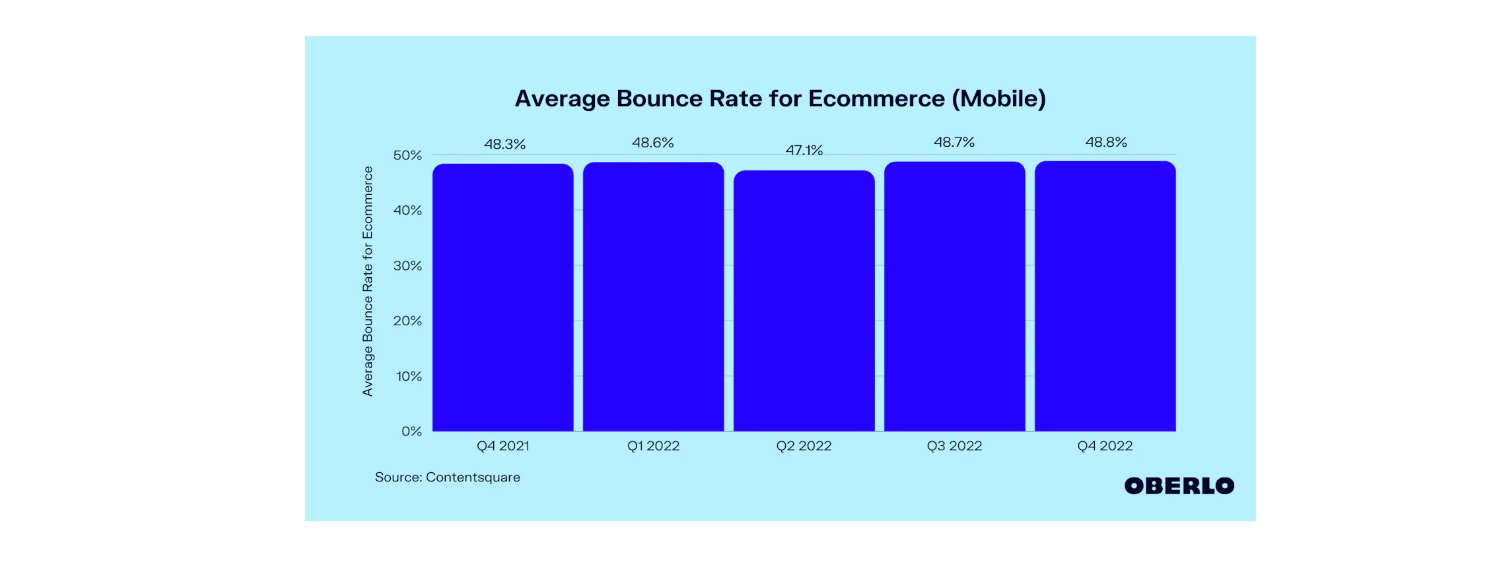 Average Bounce Rate for Ecommerce (Mobile)

Average Bounce Rate for Ecommerce

50%
40%
30%
20%
10%
0%

48.3%
48.6%
47.1%
48.7%
48.8%

Q4 2021
Q1 2022
Q2 2022
Q3 2022
Q4 2022

Source: Contentsquare

OBERLO